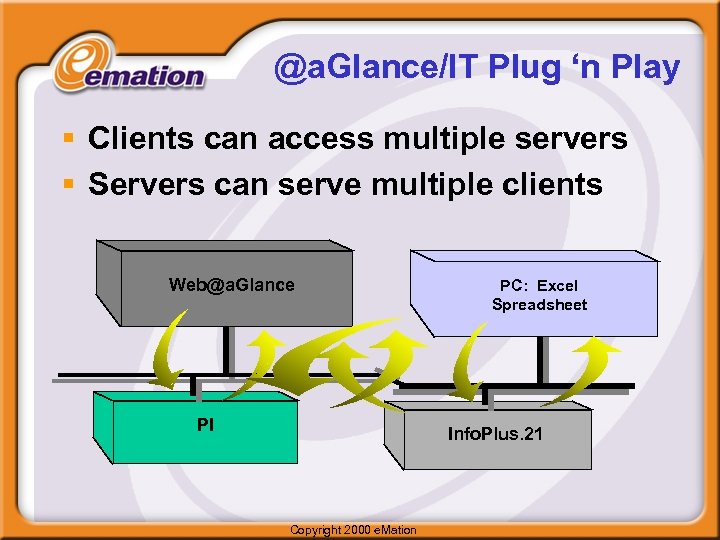 emation

@aGlance/IT Plug ‘n Play

▪ Clients can access multiple servers
▪ Servers can serve multiple clients

Web@aGlance

PC: Excel Spreadsheet

PI

InfoPlus.21

Copyright 2000 eMation